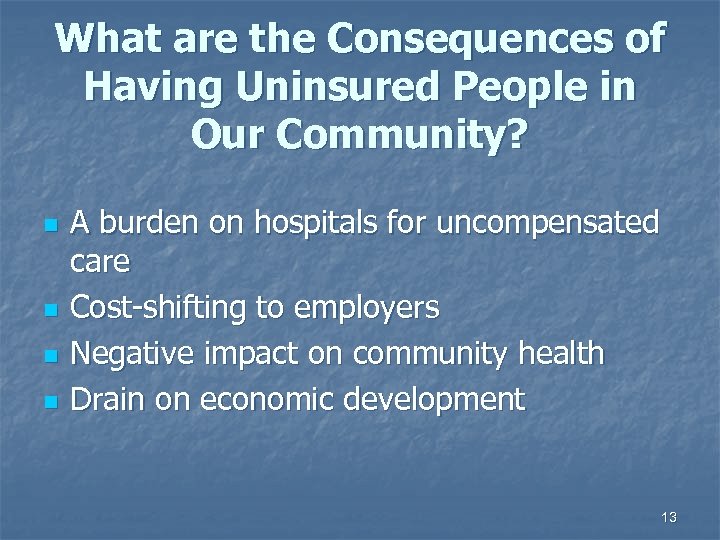 What are the Consequences of Having Uninsured People in Our Community?

- A burden on hospitals for uncompensated care
- Cost-shifting to employers
- Negative impact on community health
- Drain on economic development

13